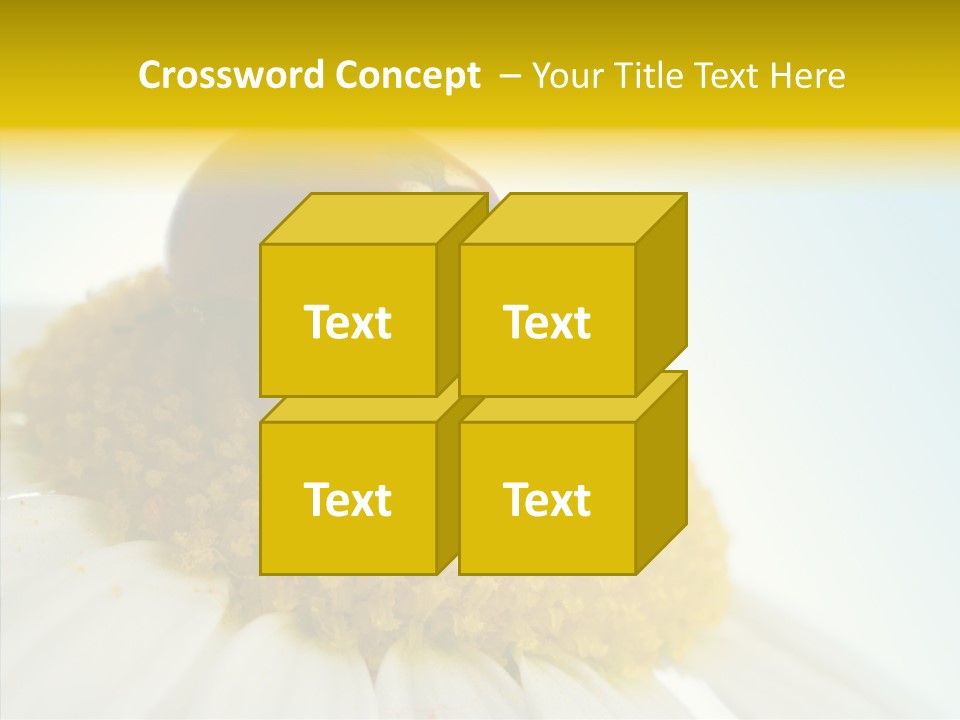 Crossword Concept – Your Title Text Here

Text

Text

Text

Text